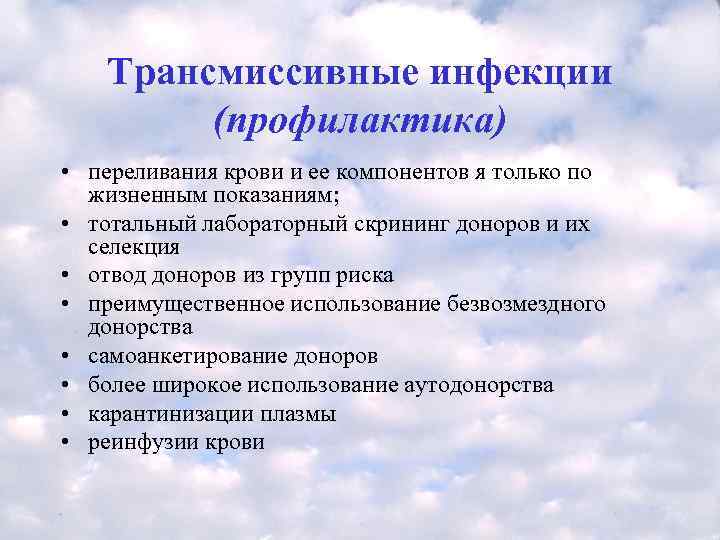 Трансмиссивные инфекции (профилактика)

• переливания крови и ее компонентов я только по жизненным показаниям;
• тотальный лабораторный скрининг доноров и их селекция
• отвод доноров из групп риска
• преимущественное использование безвозмездного донорства
• самоанкетирование доноров
• более широкое использование аутодонорства
• карантинизации плазмы
• реинфузии крови